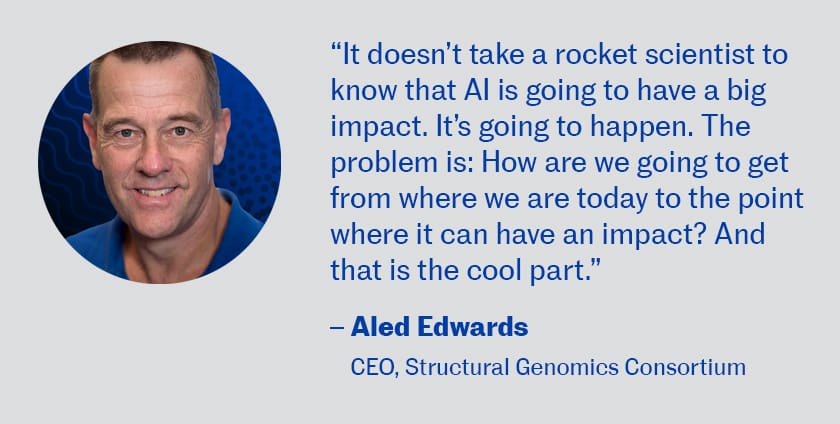 “It doesn’t take a rocket scientist to know that AI is going to have a big impact. It’s going to happen. The problem is: How are we going to get from where we are today to the point where it can have an impact? And that is the cool part.”

– Aled Edwards

CEO, Structural Genomics Consortium